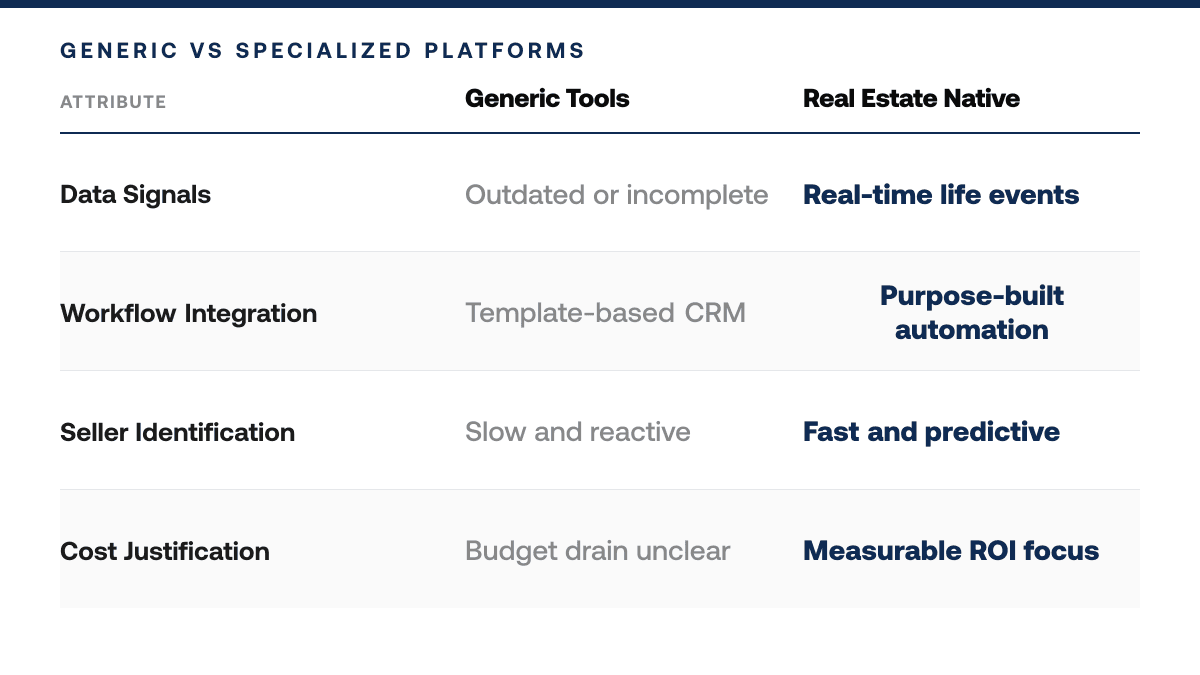 GENERIC VS SPECIALIZED PLATFORMS

| ATTRIBUTE | Generic Tools | Real Estate Native |
|---|---|---|
| Data Signals | Outdated or incomplete | Real-time life events |
| Workflow Integration | Template-based CRM | Purpose-built automation |
| Seller Identification | Slow and reactive | Fast and predictive |
| Cost Justification | Budget drain unclear | Measurable ROI focus |